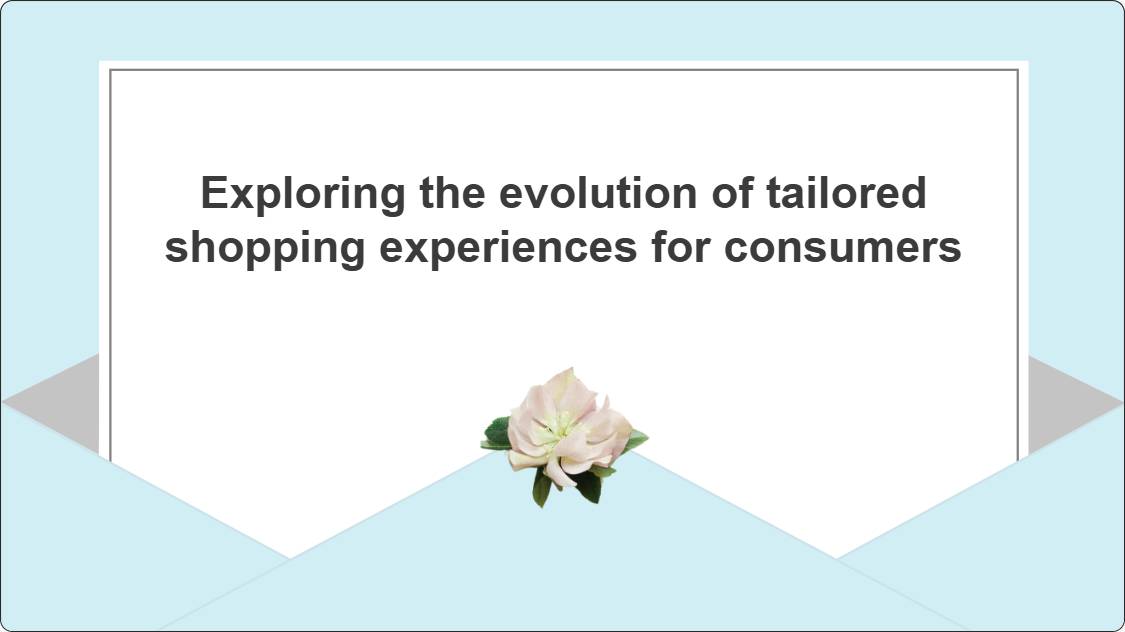 Exploring the evolution of tailored shopping experiences for consumers